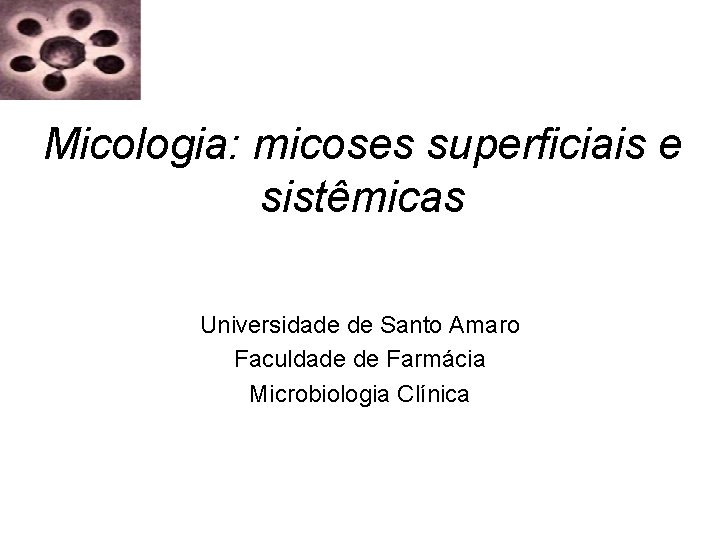 Micologia: micoses superficiais e sistêmicas

Universidade de Santo Amaro
Faculdade de Farmácia
Microbiologia Clínica